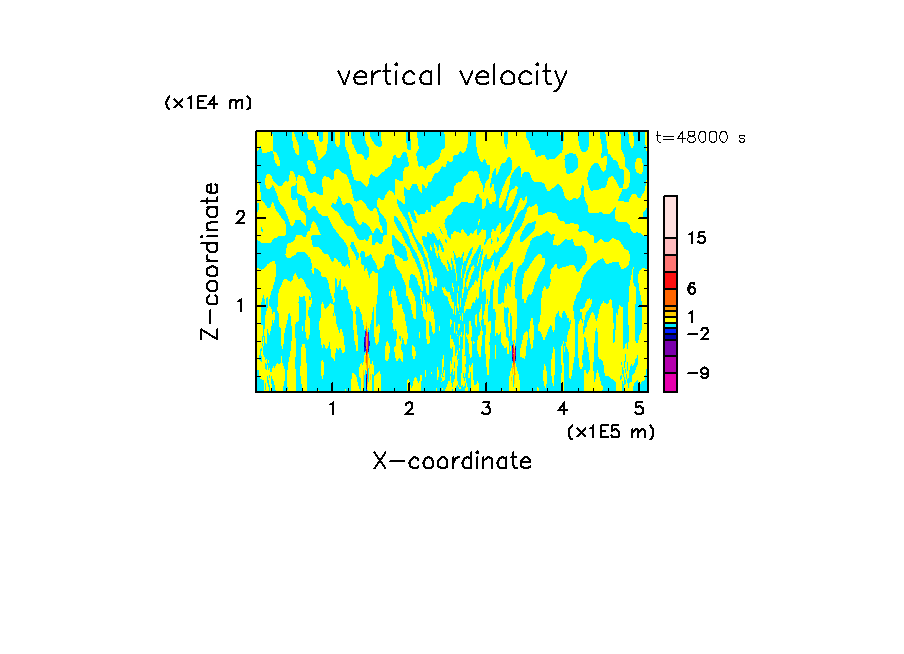 vertical velocity

(x1E4 m)

t=48000 s

Z-coordinate

2

1

15

6

1

−2

−9

1 2 3 4 5

(x1E5 m)

X-coordinate